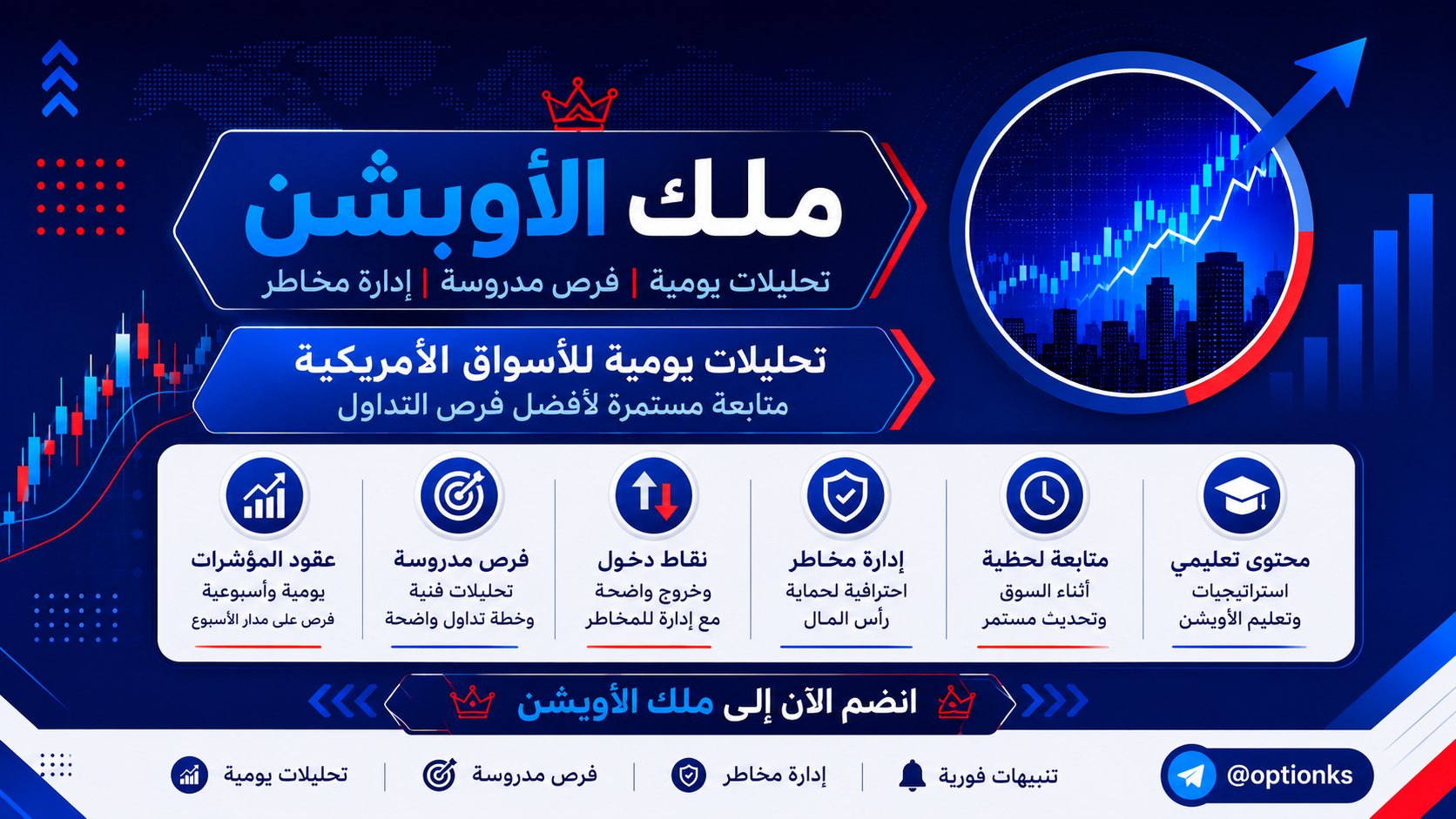 ملك الأوبشن

تحليلات يومية | فرص مدروسة | إدارة مخاطر

تحليلات يومية للأسواق الأمريكية
متابعة مستمرة لأفضل فرص التداول

محتوى تعليمي
استراتيجيات وتعليم الأوبشن

متابعة لحظية
أثناء السوق وتحديث مستمر

إدارة مخاطر
احترافية لحماية رأس المال

نقاط دخول
وخروج واضحة مع إدارة للمخاطر

فرص مدروسة
تحليلات فنية وخطة تداول واضحة

عقود المؤشرات
يومية وأسبوعية
فرص على مدار الأسبوع

انضم الآن إلى ملك الأوبشن

@optionks

تنبيهات فورية | إدارة مخاطر | فرص مدروسة | تحليلات يومية